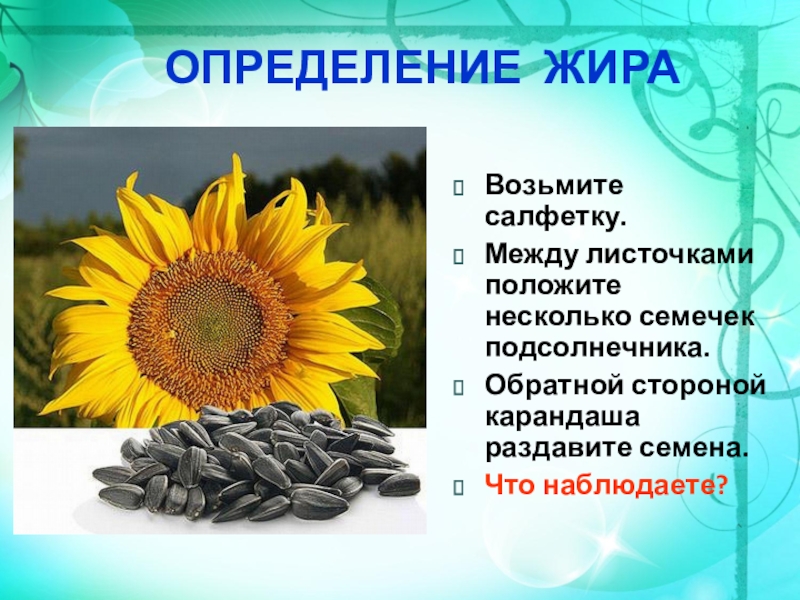 ОПРЕДЕЛЕНИЕ ЖИРА

Возьмите салфетку.

Между листочками положите несколько семечек подсолнечника.

Обратной стороной карандаша раздавите семена.

Что наблюдаете?